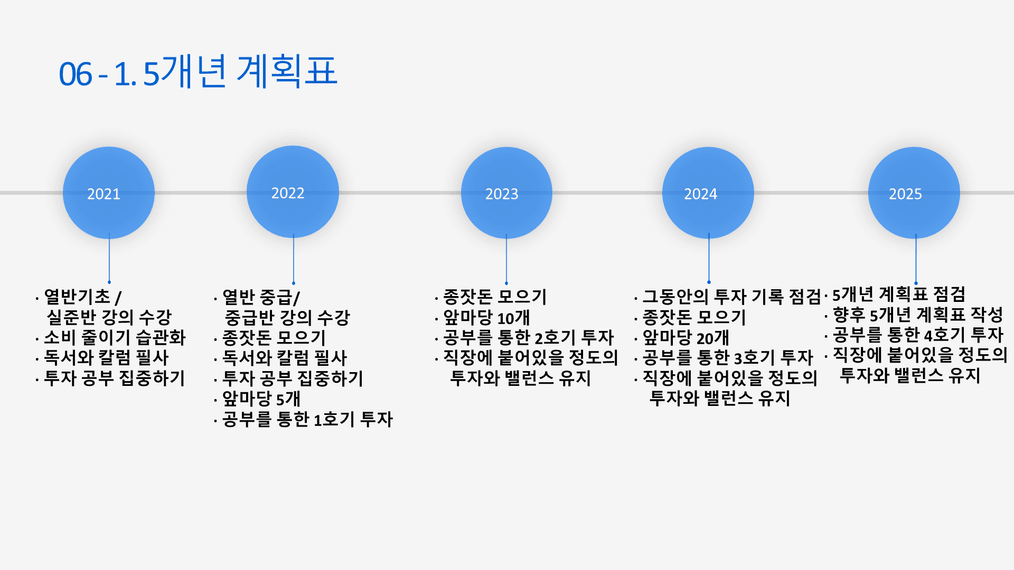 06 - 1. 5개년 계획표

2021
· 열반기초 /
실준반 강의 수강
· 소비 줄이기 습관화
· 독서와 칼럼 필사
· 투자 공부 집중하기

2022
· 열반 중급/
중급반 강의 수강
· 종잣돈 모으기
· 독서와 칼럼 필사
· 투자 공부 집중하기
· 앞마당 5개
· 공부를 통한 1호기 투자

2023
· 종잣돈 모으기
· 앞마당 10개
· 공부를 통한 2호기 투자
· 직장에 붙어있을 정도의 투자와 밸런스 유지

2024
· 그동안의 투자 기록 점검
· 종잣돈 모으기
· 앞마당 20개
· 공부를 통한 3호기 투자
· 직장에 붙어있을 정도의 투자와 밸런스 유지

2025
· 5개년 계획표 점검
· 향후 5개년 계획표 작성
· 공부를 통한 4호기 투자
· 직장에 붙어있을 정도의 투자와 밸런스 유지